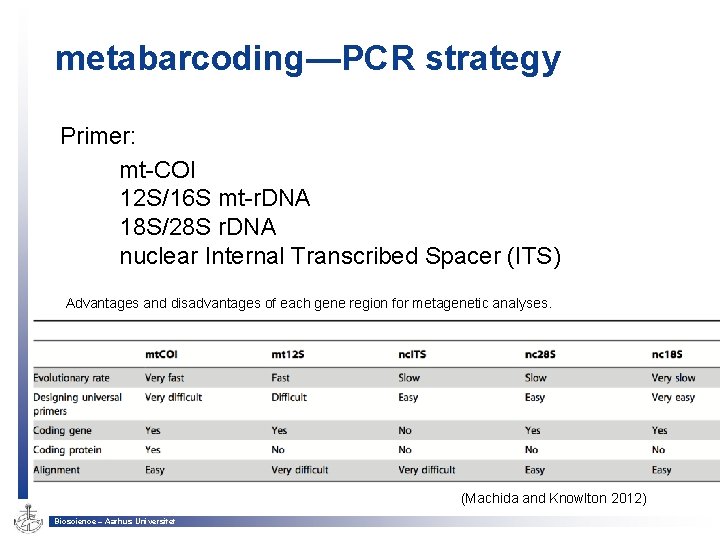 metabarcoding—PCR strategy

Primer:

mt-COI
12S/16S mt-rDNA
18S/28S rDNA
nuclear Internal Transcribed Spacer (ITS)

Advantages and disadvantages of each gene region for metagenetic analyses.

| | mtCOI | mt12S | ncITS | nc28S | nc18S |
|---|---|---|---|---|---|
| Evolutionary rate | Very fast | Fast | Slow | Slow | Very slow |
| Designing universal primers | Very difficult | Difficult | Easy | Easy | Very easy |
| Coding gene | Yes | Yes | No | Yes | Yes |
| Coding protein | Yes | No | No | No | No |
| Alignment | Easy | Very difficult | Very difficult | Easy | Easy |

(Machida and Knowlton 2012)

Bioscience – Aarhus Universitet